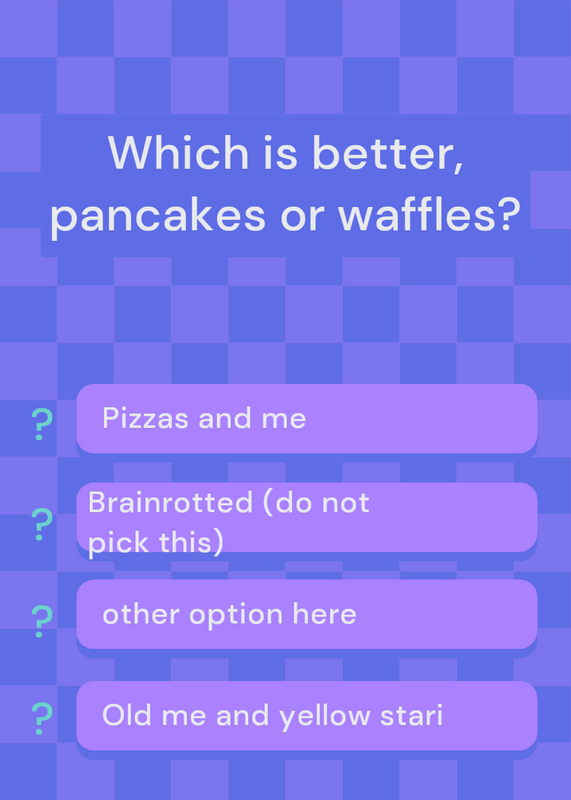 Which is better, pancakes or waffles?

? Pizzas and me

? Brainrotted (do not pick this)

? other option here

? Old me and yellow stari